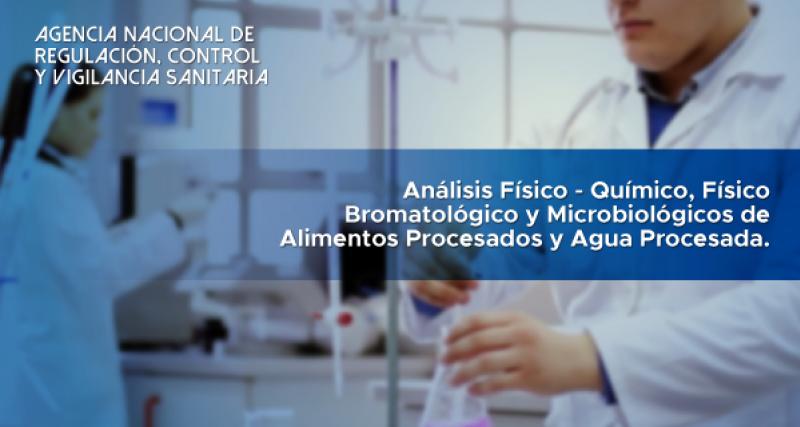 AGENCIA NACIONAL DE REGULACIÓN, CONTROL Y VIGILANCIA SANITARIA

Análisis Físico - Químico, Físico Bromatológico y Microbiológicos de Alimentos Procesados y Agua Procesada.